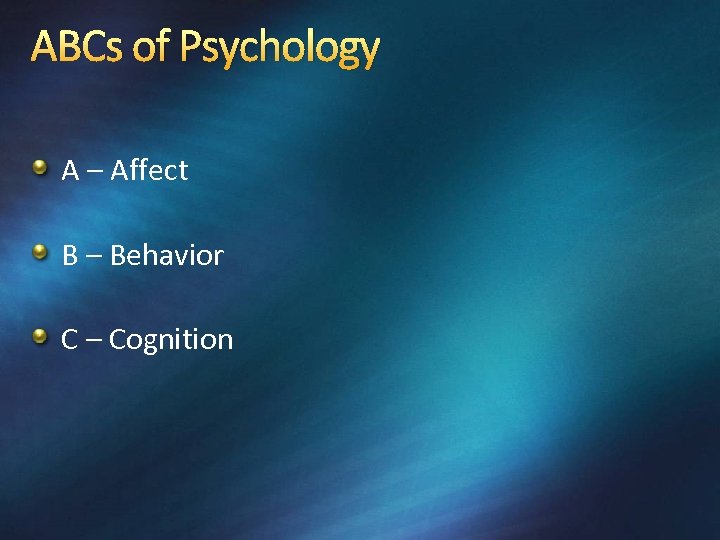 ABCs of Psychology

A – Affect

B – Behavior

C – Cognition